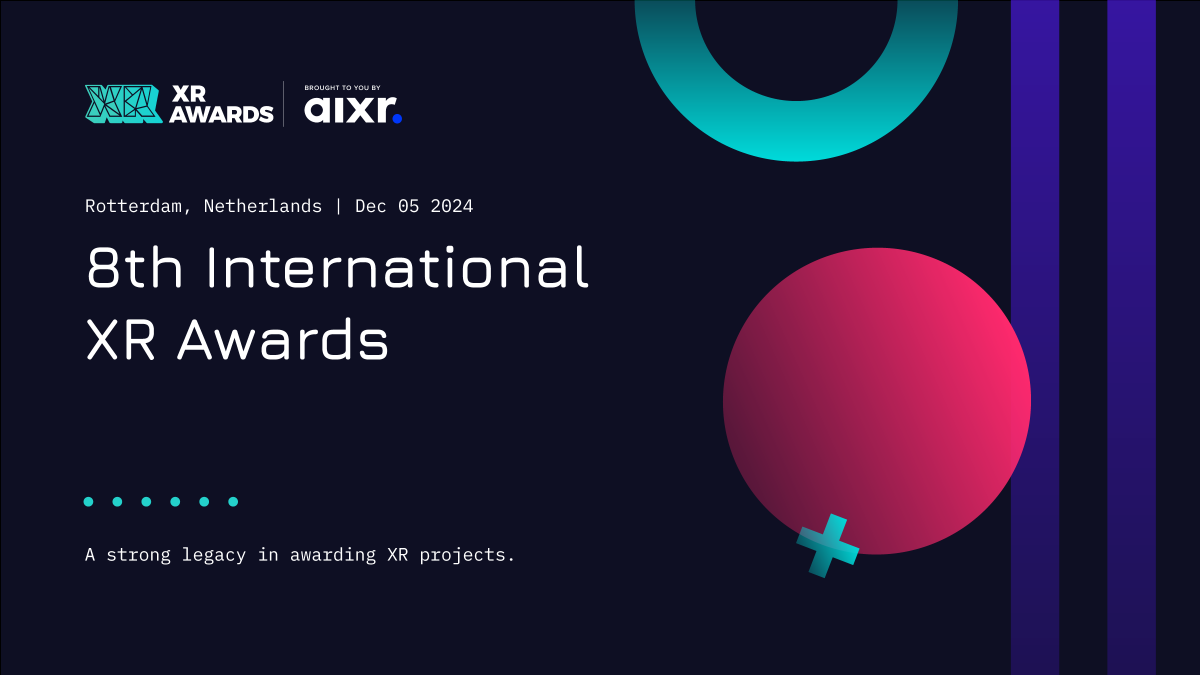 XR AWARDS

BROUGHT TO YOU BY
aixr.

Rotterdam, Netherlands | Dec 05 2024

8th International XR Awards

A strong legacy in awarding XR projects.